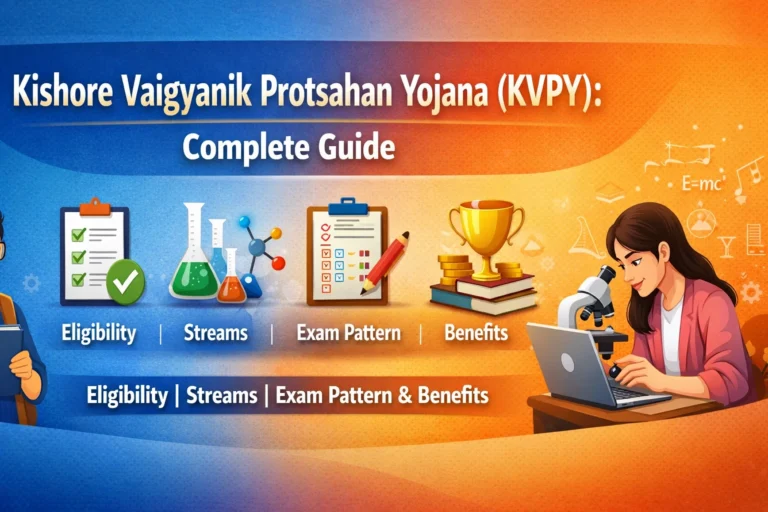 Kishore Vaigyanik Protsahan Yojana (KVPY):

Complete Guide

E=mc

Eligibility | Streams | Exam Pattern | Benefits

Eligibility | Streams | Exam Pattern & Benefits